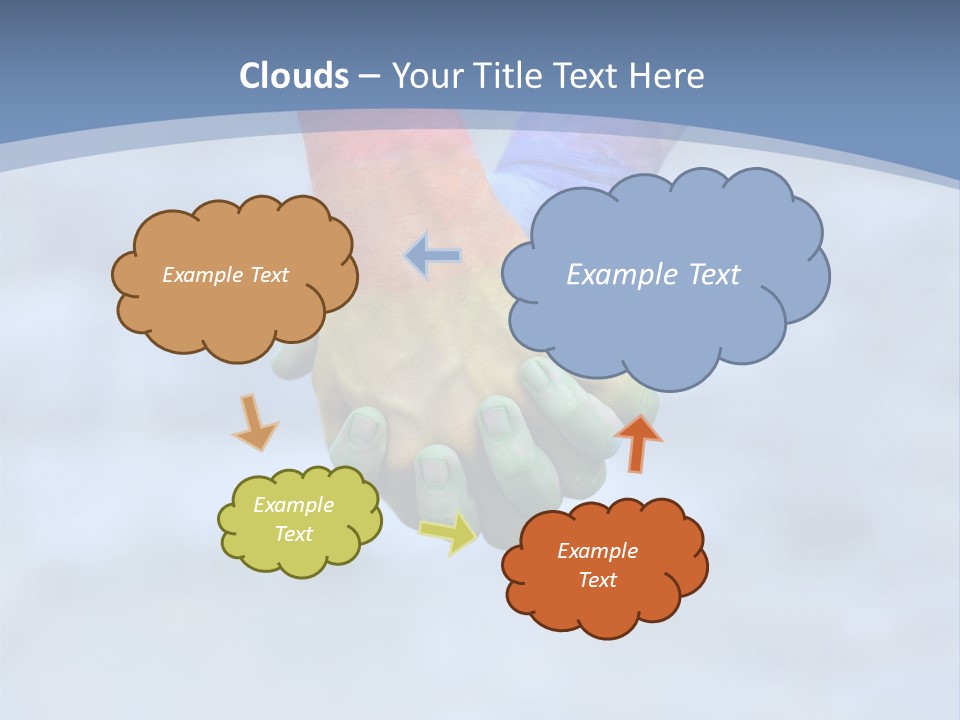 Clouds – Your Title Text Here

Example Text

Example Text

Example Text

Example Text